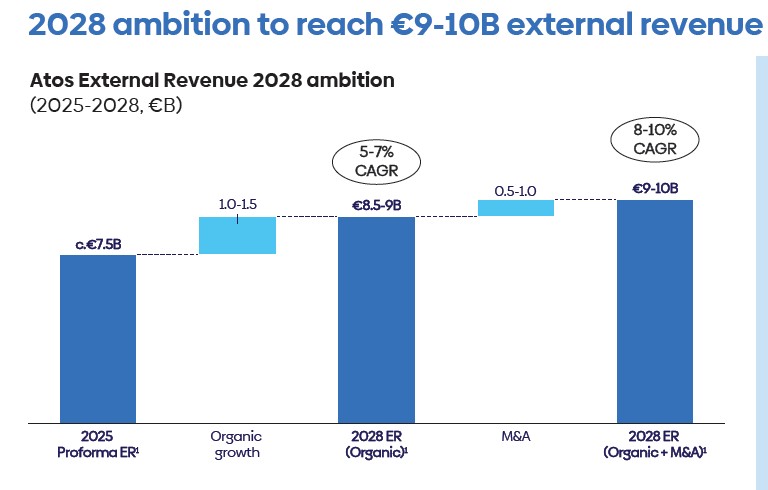 2028 ambition to reach €9-10B external revenue

Atos External Revenue 2028 ambition
(2025-2028, €B)

5-7% CAGR

8-10% CAGR

c.€7.5B

1.0-1.5

€8.5-9B

0.5-1.0

€9-10B

2025 Proforma ER$^1$

Organic growth

2028 ER (Organic)$^1$

M&A

2028 ER (Organic + M&A)$^1$